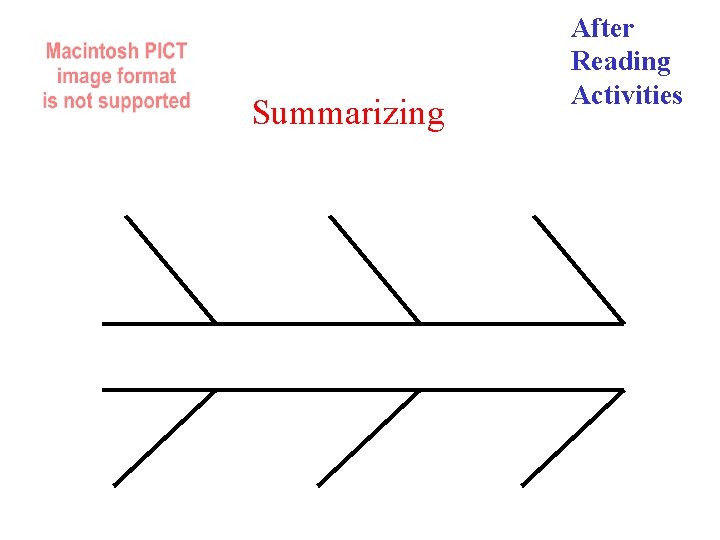 Macintosh PICT image format is not supported

After Reading Activities

Summarizing